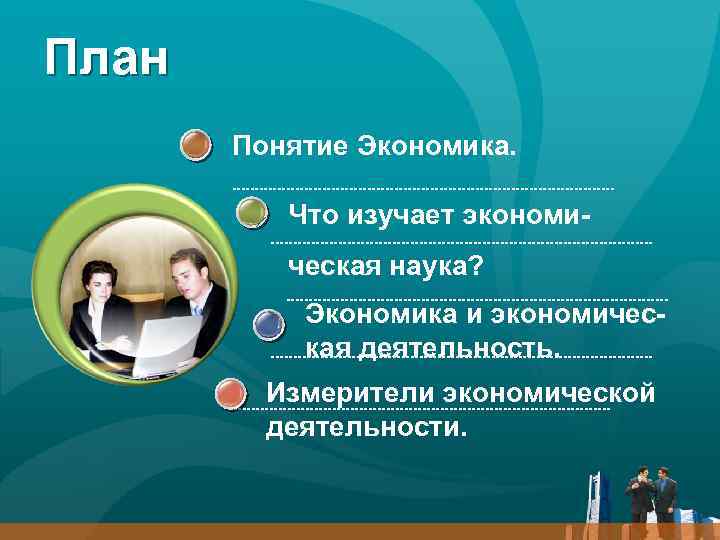 План

Понятие Экономика.

Что изучает экономическая наука?

Экономика и экономическая деятельность.

Измерители экономической деятельности.